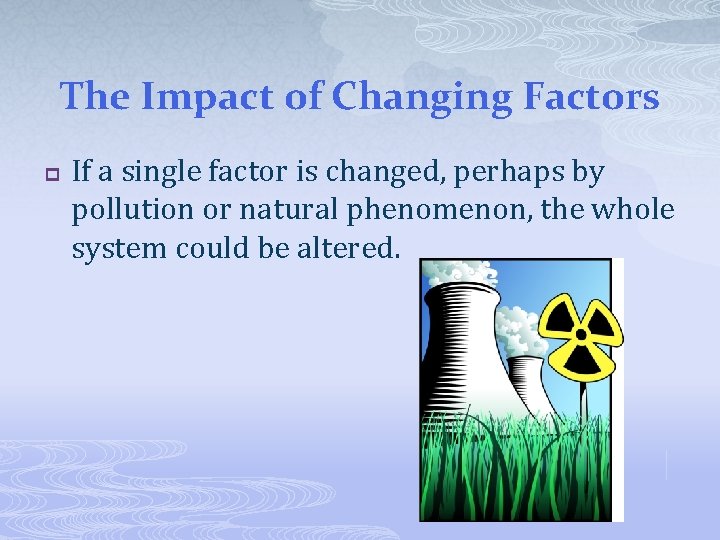 The Impact of Changing Factors

If a single factor is changed, perhaps by pollution or natural phenomenon, the whole system could be altered.